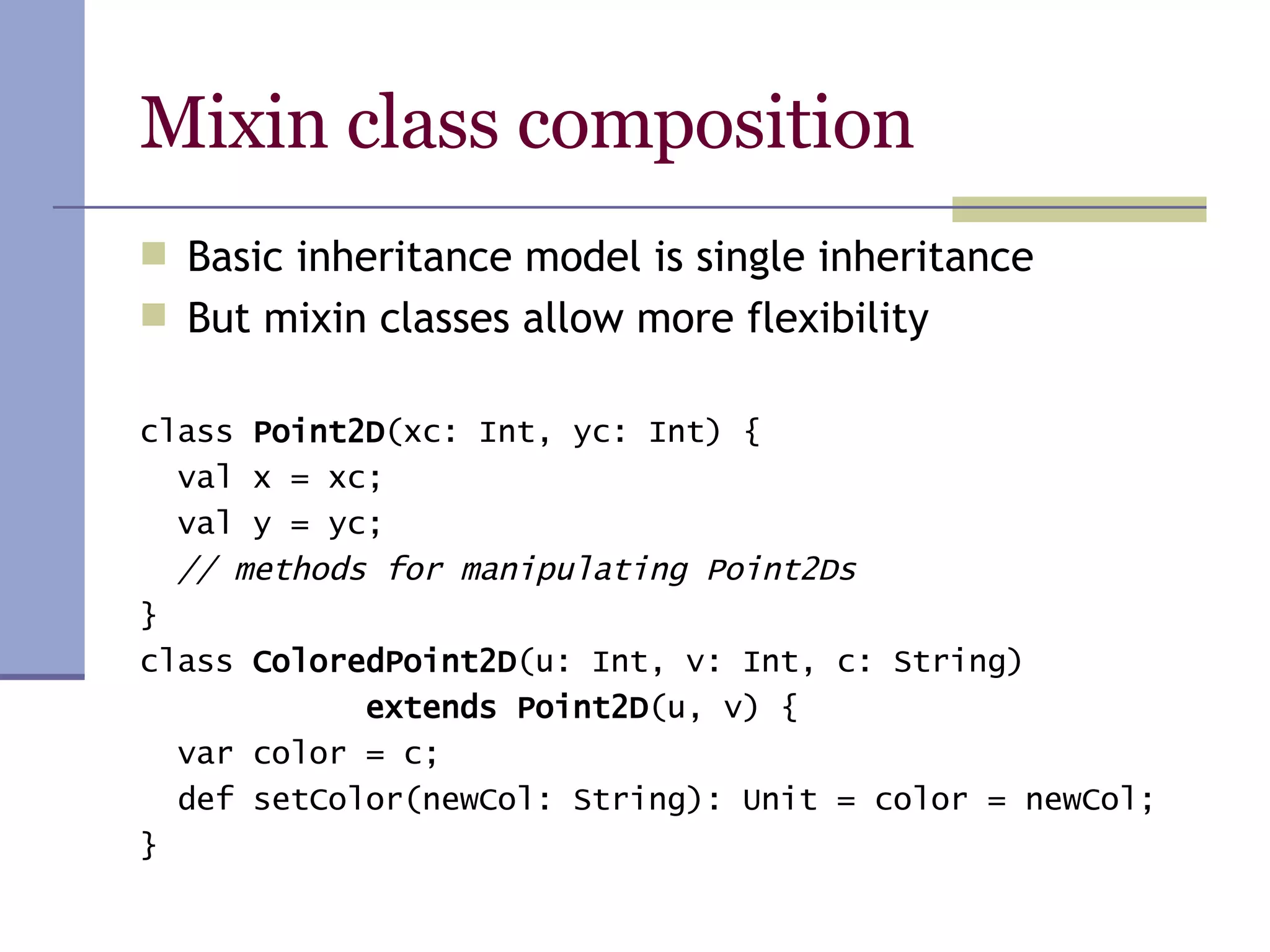 Mixin class composition

Basic inheritance model is single inheritance

But mixin classes allow more flexibility

class Point2D(xc: Int, yc: Int) {
  val x = xc;
  val y = yc;
  // methods for manipulating Point2Ds
}
class ColoredPoint2D(u: Int, v: Int, c: String)
            extends Point2D(u, v) {
  var color = c;
  def setColor(newCol: String): Unit = color = newCol;
}